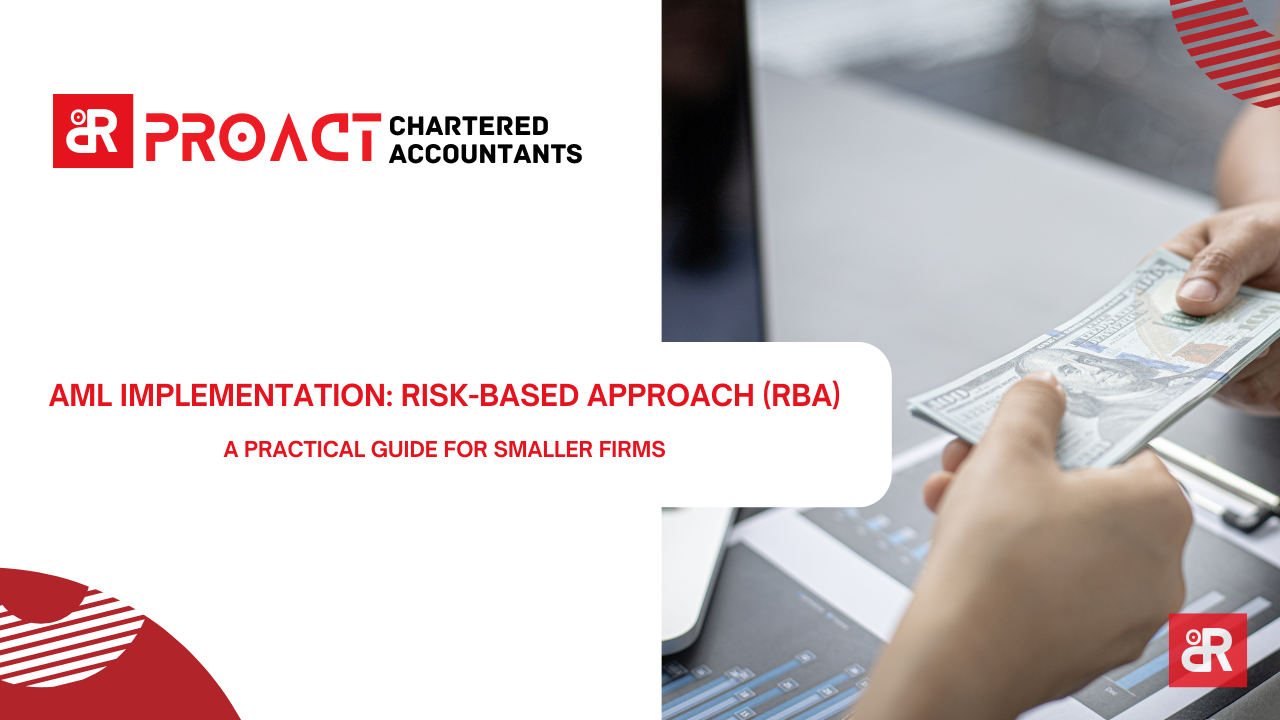 PROACT CHARTERED ACCOUNTANTS

AML IMPLEMENTATION: RISK-BASED APPROACH (RBA)

A PRACTICAL GUIDE FOR SMALLER FIRMS